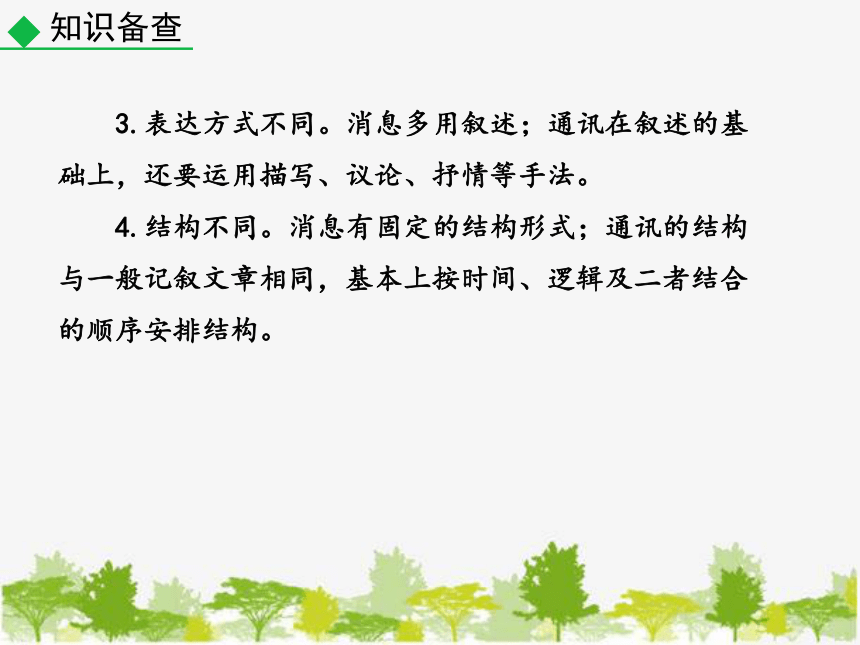 知识备查

3. 表达方式不同。消息多用叙述；通讯在叙述的基础上，还要运用描写、议论、抒情等手法。

4. 结构不同。消息有固定的结构形式；通讯的结构与一般记叙文章相同，基本上按时间、逻辑及二者结合的顺序安排结构。